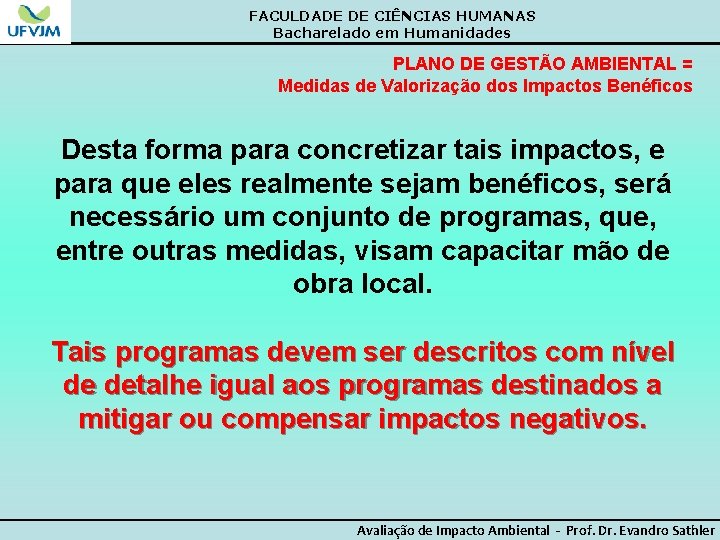 UFVJM

FACULDADE DE CIÊNCIAS HUMANAS
Bacharelado em Humanidades

PLANO DE GESTÃO AMBIENTAL =
Medidas de Valorização dos Impactos Benéficos

Desta forma para concretizar tais impactos, e para que eles realmente sejam benéficos, será necessário um conjunto de programas, que, entre outras medidas, visam capacitar mão de obra local.

Tais programas devem ser descritos com nível de detalhe igual aos programas destinados a mitigar ou compensar impactos negativos.

Avaliação de Impacto Ambiental - Prof. Dr. Evandro Sathler